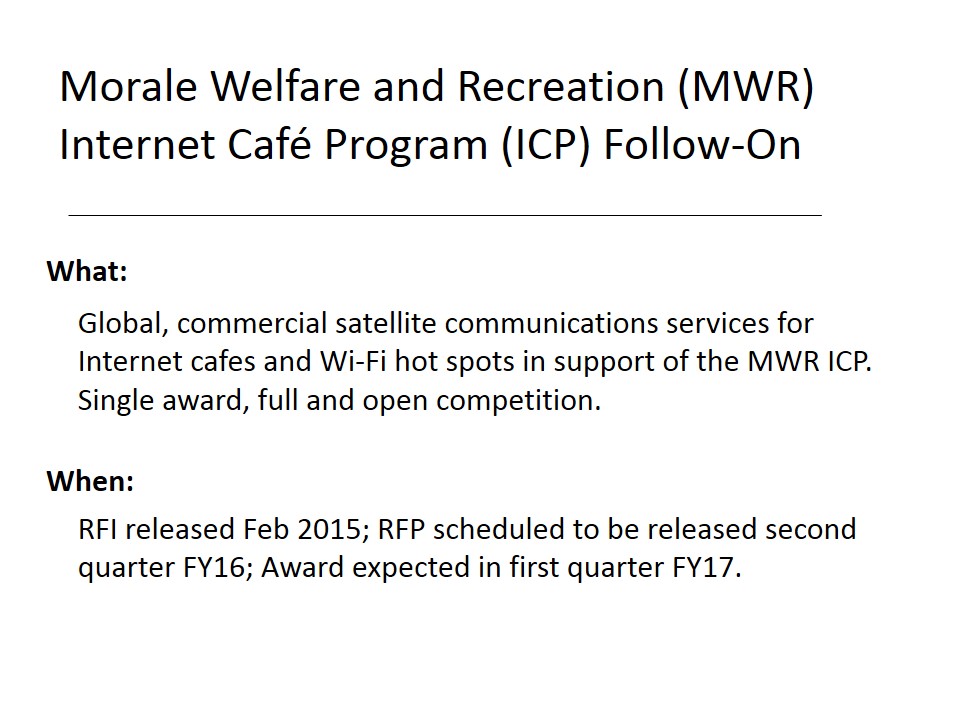 Morale Welfare and Recreation (MWR) Internet Café Program (ICP) Follow-On

What:

Global, commercial satellite communications services for Internet cafes and Wi-Fi hot spots in support of the MWR ICP. Single award, full and open competition.

When:

RFI released Feb 2015; RFP scheduled to be released second quarter FY16; Award expected in first quarter FY17.